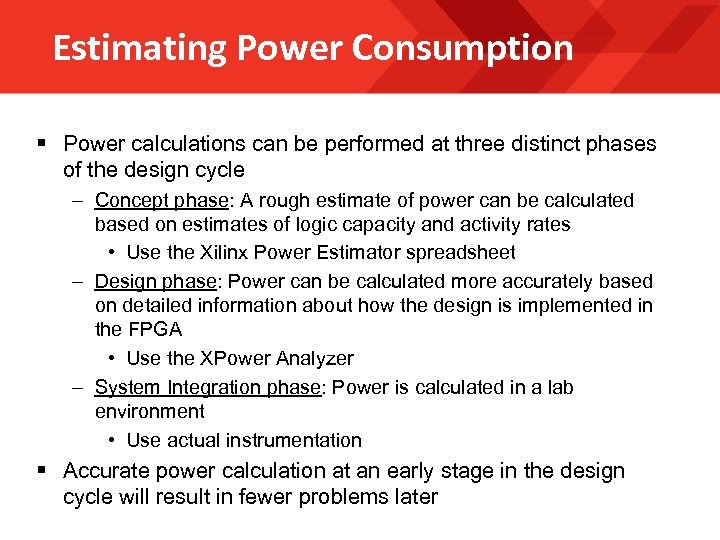 Estimating Power Consumption

▪ Power calculations can be performed at three distinct phases of the design cycle

– Concept phase: A rough estimate of power can be calculated based on estimates of logic capacity and activity rates

• Use the Xilinx Power Estimator spreadsheet

– Design phase: Power can be calculated more accurately based on detailed information about how the design is implemented in the FPGA

• Use the XPower Analyzer

– System Integration phase: Power is calculated in a lab environment

• Use actual instrumentation

▪ Accurate power calculation at an early stage in the design cycle will result in fewer problems later